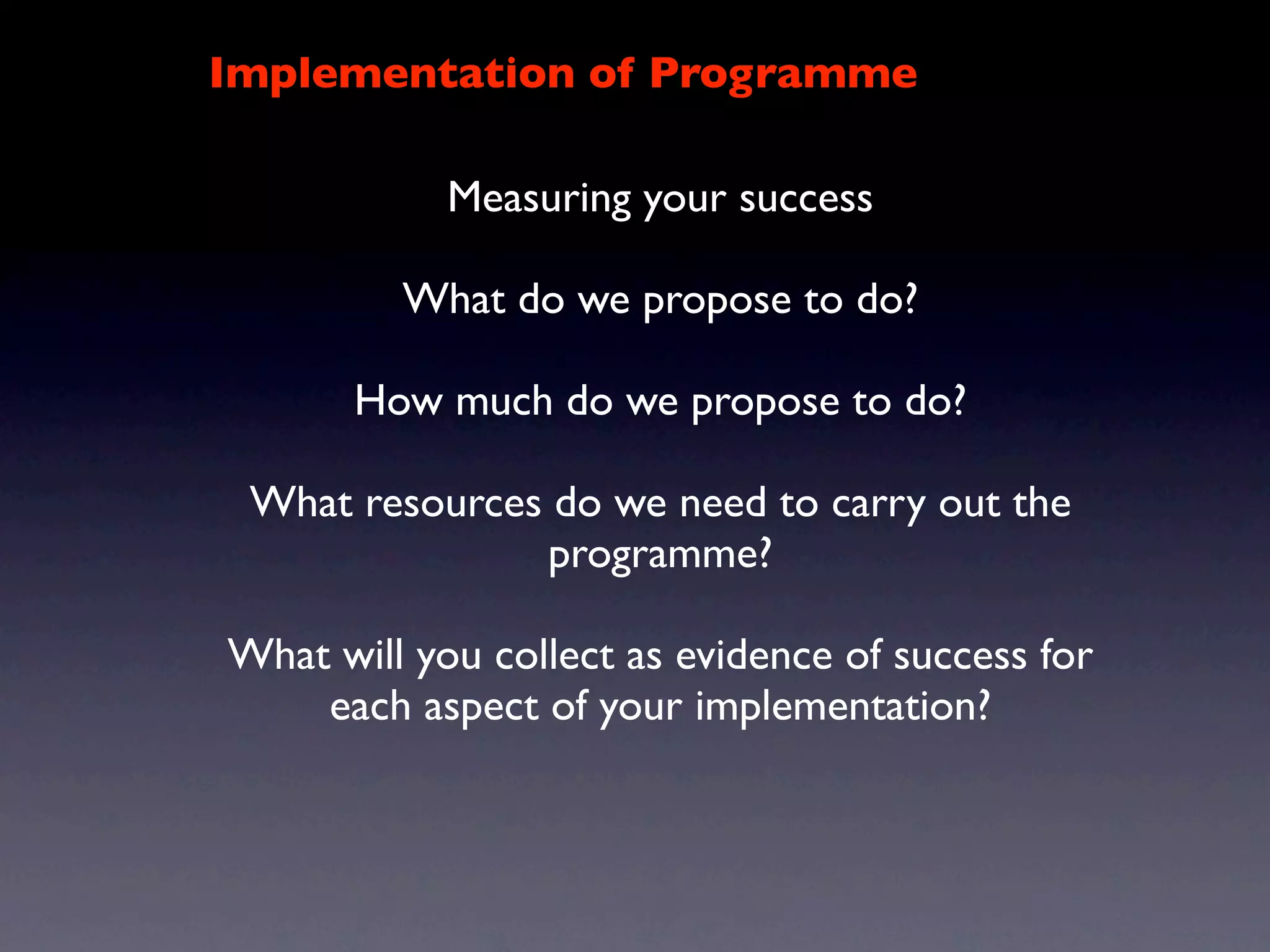 Implementation of Programme

Measuring your success

What do we propose to do?

How much do we propose to do?

What resources do we need to carry out the programme?

What will you collect as evidence of success for each aspect of your implementation?